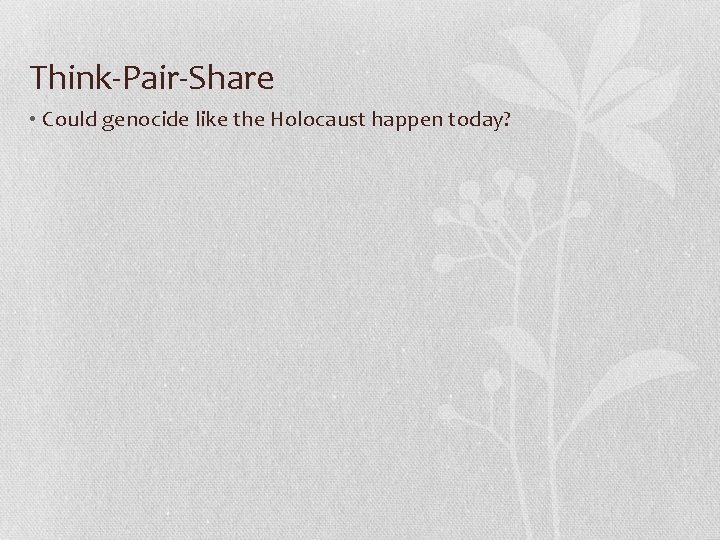 Think-Pair-Share

• Could genocide like the Holocaust happen today?